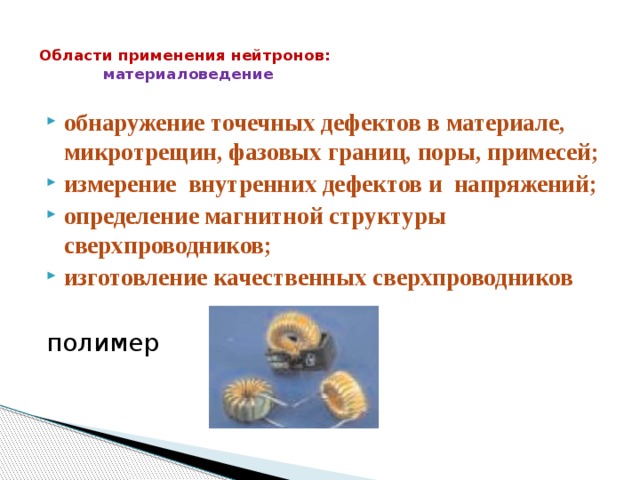 Области применения нейтронов:
материаловедение

- обнаружение точечных дефектов в материале, микротрещин, фазовых границ, поры, примесей;
- измерение внутренних дефектов и напряжений;
- определение магнитной структуры сверхпроводников;
- изготовление качественных сверхпроводников

полимер